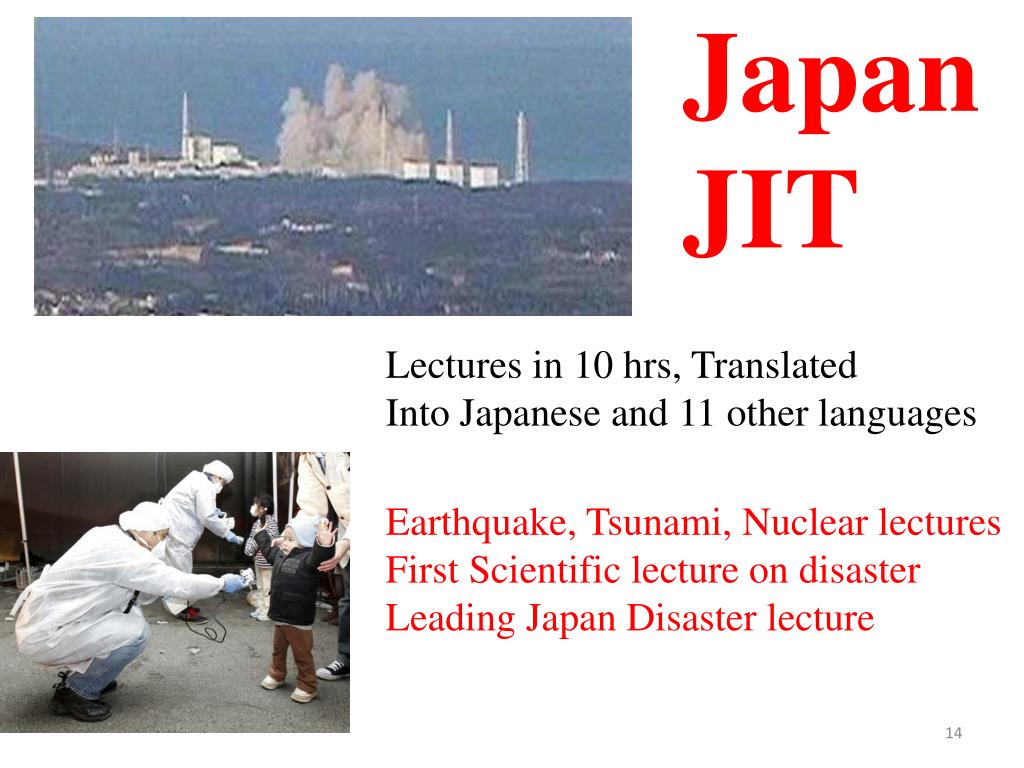 Japan JIT

Lectures in 10 hrs, Translated
Into Japanese and 11 other languages

Earthquake, Tsunami, Nuclear lectures
First Scientific lecture on disaster
Leading Japan Disaster lecture

14